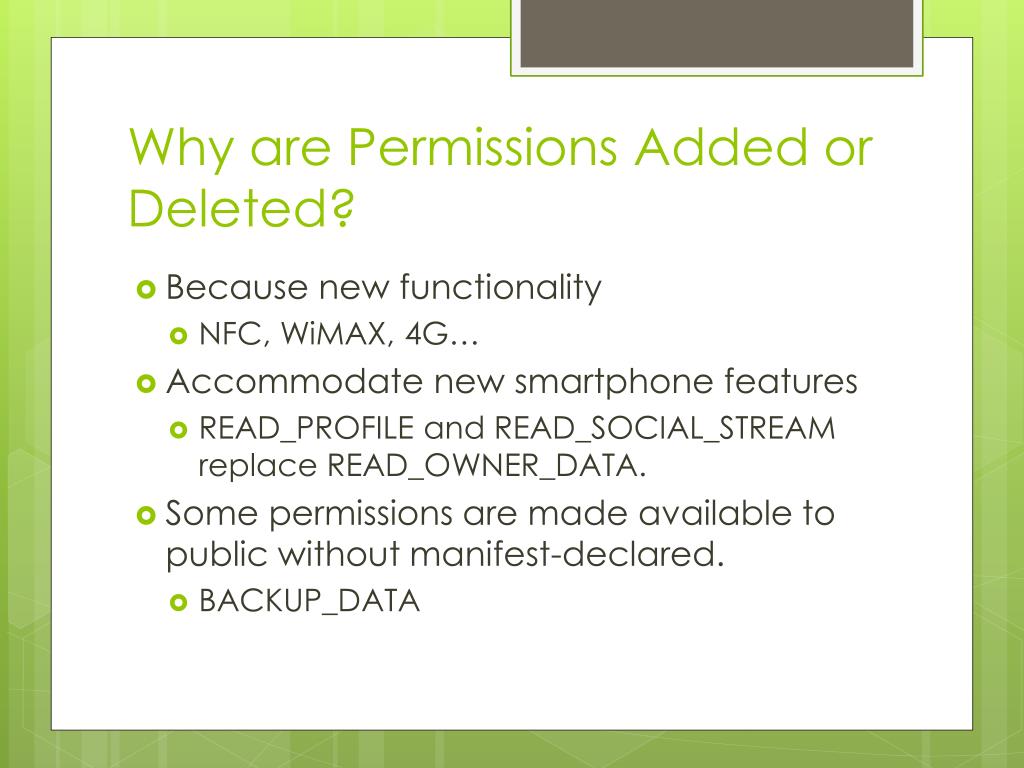 Why are Permissions Added or Deleted?

Because new functionality

NFC, WiMAX, 4G…

Accommodate new smartphone features

READ_PROFILE and READ_SOCIAL_STREAM replace READ_OWNER_DATA.

Some permissions are made available to public without manifest-declared.

BACKUP_DATA